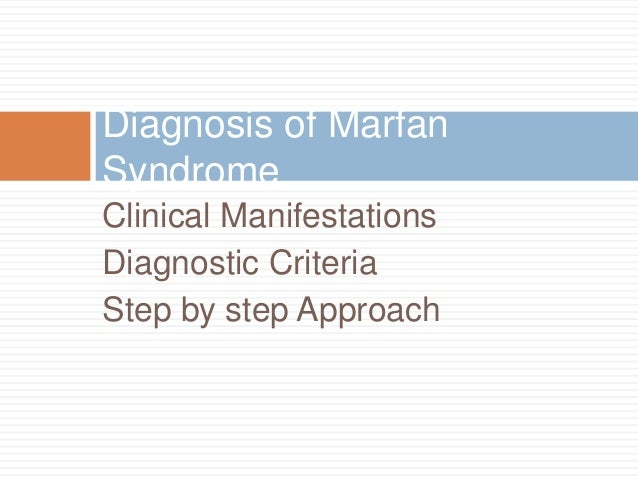 Diagnosis of Marfan Syndrome

Clinical Manifestations
Diagnostic Criteria
Step by step Approach